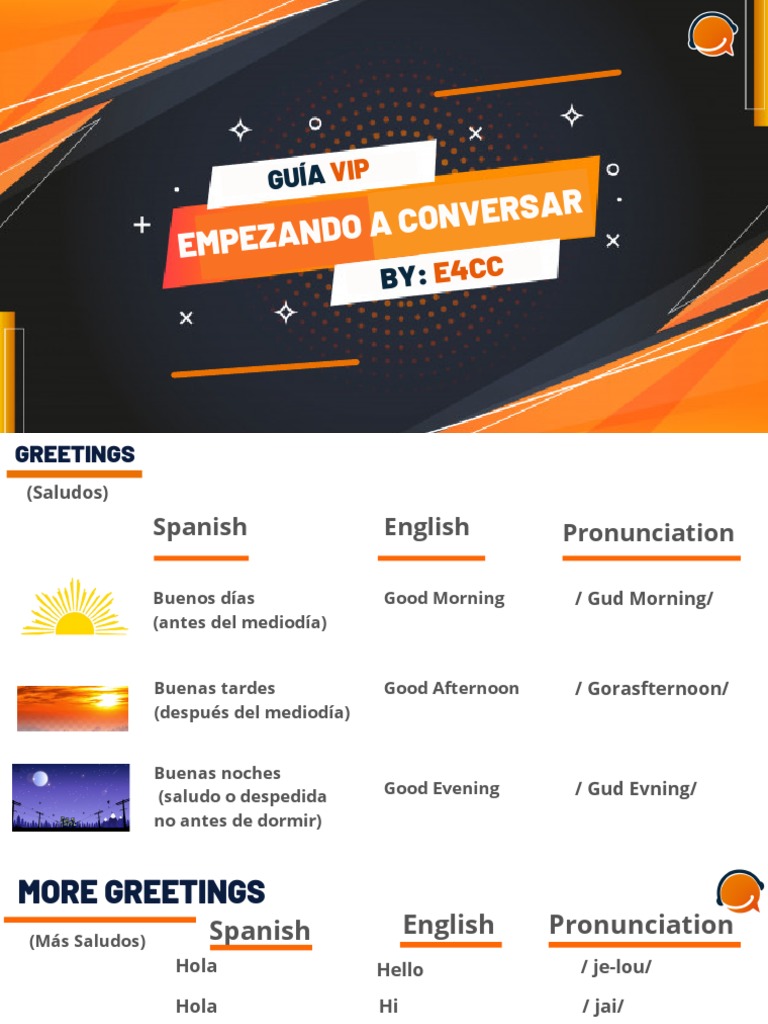 GUÍA VIP
EMPEZANDO A CONVERSAR
BY: E4CC

GREETINGS
(Saludos)

| Spanish | English | Pronunciation |
|---|---|---|
| Buenos días (antes del mediodía) | Good Morning | / Gud Morning/ |
| Buenas tardes (después del mediodía) | Good Afternoon | / Gorasfternoon/ |
| Buenas noches (saludo o despedida no antes de dormir) | Good Evening | / Gud Evning/ |

MORE GREETINGS
(Más Saludos)

| Spanish | English | Pronunciation |
|---|---|---|
| Hola | Hello | / je-lou/ |
| Hola | Hi | / jai/ |